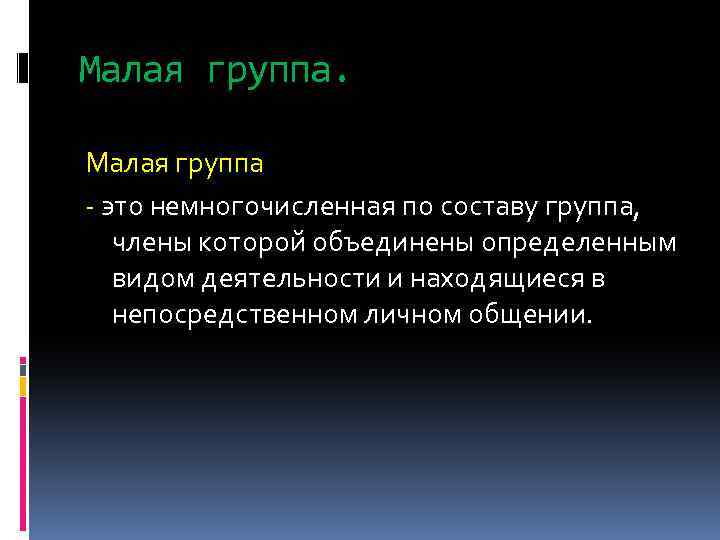 Малая группа.

Малая группа

- это немногочисленная по составу группа, члены которой объединены определенным видом деятельности и находящиеся в непосредственном личном общении.